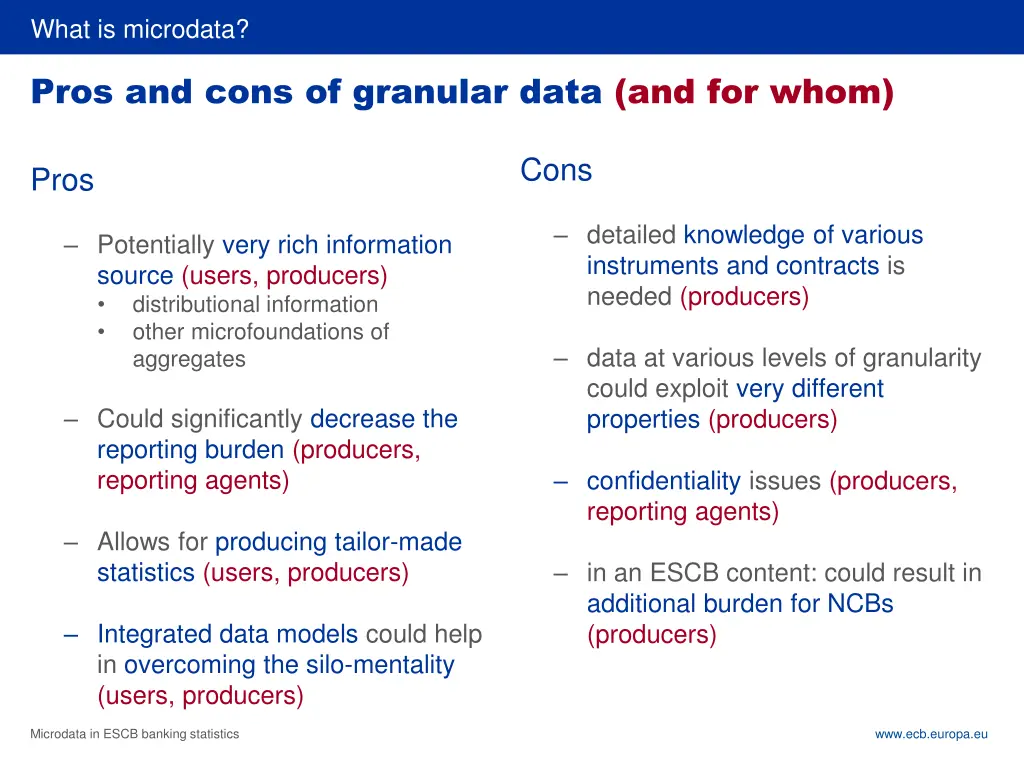 What is microdata?

Pros and cons of granular data (and for whom)

Pros

– Potentially very rich information source (users, producers)
• distributional information
• other microfoundations of aggregates

– Could significantly decrease the reporting burden (producers, reporting agents)

– Allows for producing tailor-made statistics (users, producers)

– Integrated data models could help in overcoming the silo-mentality (users, producers)

Cons

– detailed knowledge of various instruments and contracts is needed (producers)

– data at various levels of granularity could exploit very different properties (producers)

– confidentiality issues (producers, reporting agents)

– in an ESCB content: could result in additional burden for NCBs (producers)

Microdata in ESCB banking statistics

www.ecb.europa.eu